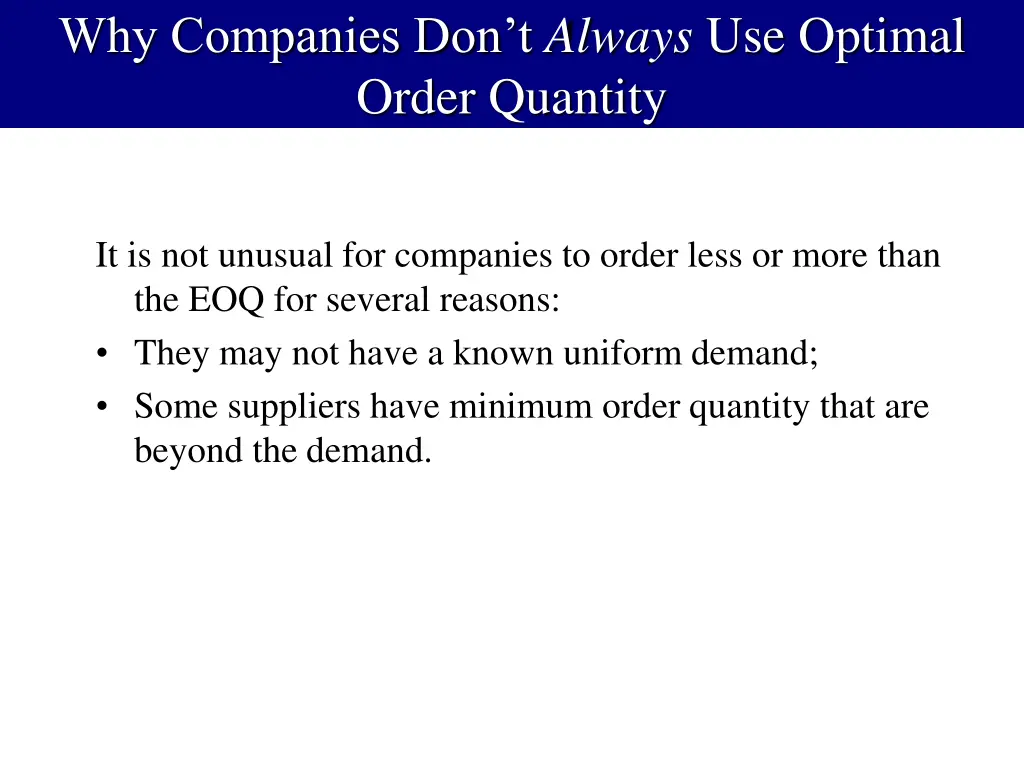 Why Companies Don’t Always Use Optimal Order Quantity

It is not unusual for companies to order less or more than the EOQ for several reasons:

• They may not have a known uniform demand;
• Some suppliers have minimum order quantity that are beyond the demand.